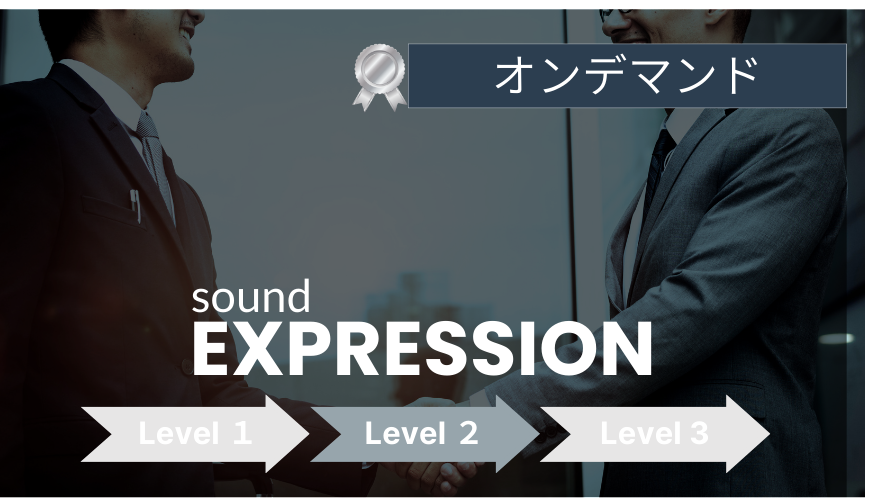 オンデマンド

sound
EXPRESSION

Level 1
Level 2
Level 3